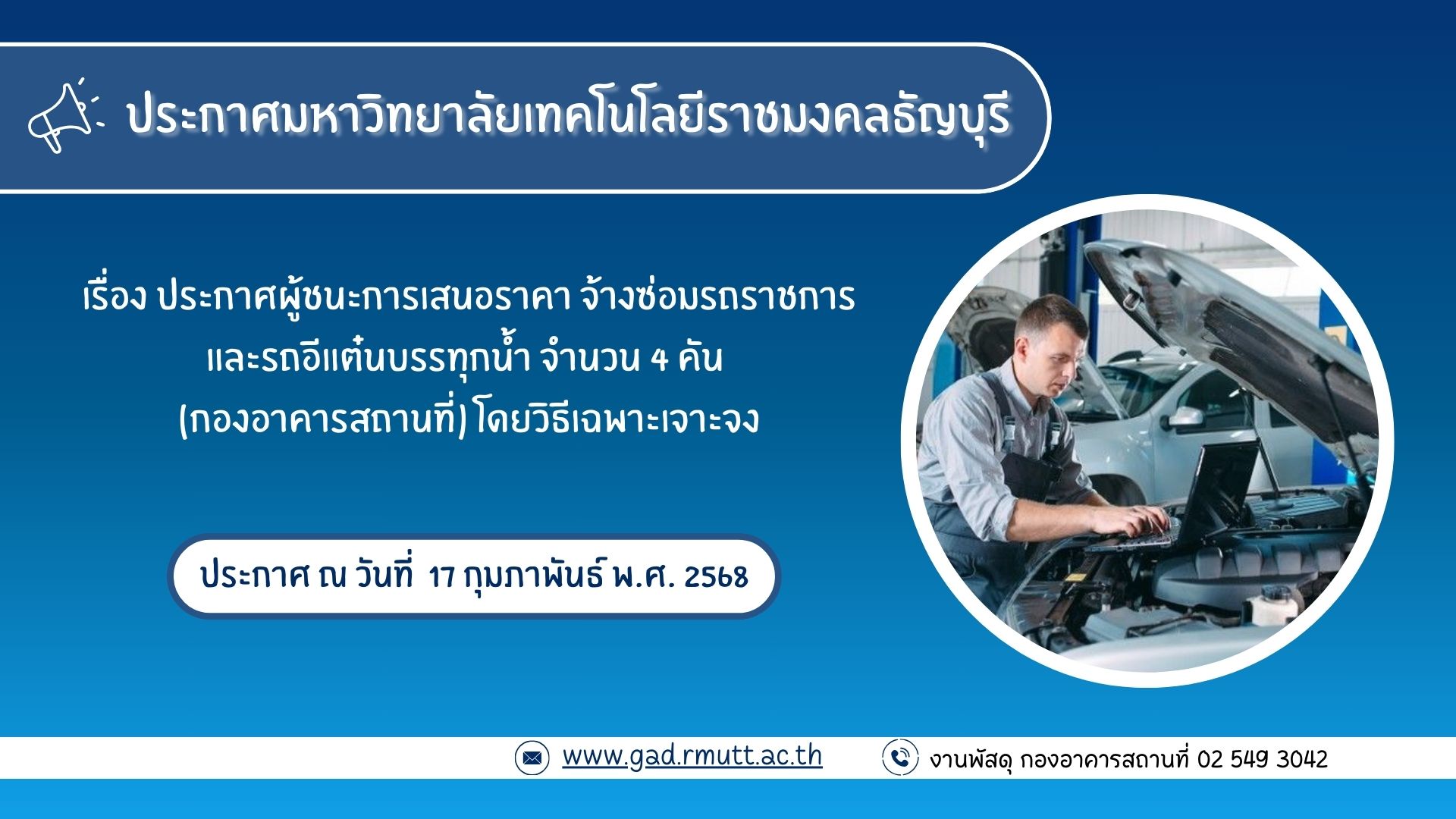 ประกาศมหาวิทยาลัยเทคโนโลยีราชมงคลธัญบุรี

เรื่อง ประกาศผู้ชนะการเสนอราคา จ้างซ่อมรถราชการ และรถอีแต๋นบรรทุกน้ำ จำนวน 4 คัน (กองอาคารสถานที่) โดยวิธีเฉพาะเจาะจง

ประกาศ ณ วันที่ 17 กุมภาพันธ์ พ.ศ. 2568

www.gad.rmutt.ac.th

งานพัสดุ กองอาคารสถานที่ 02 549 3042